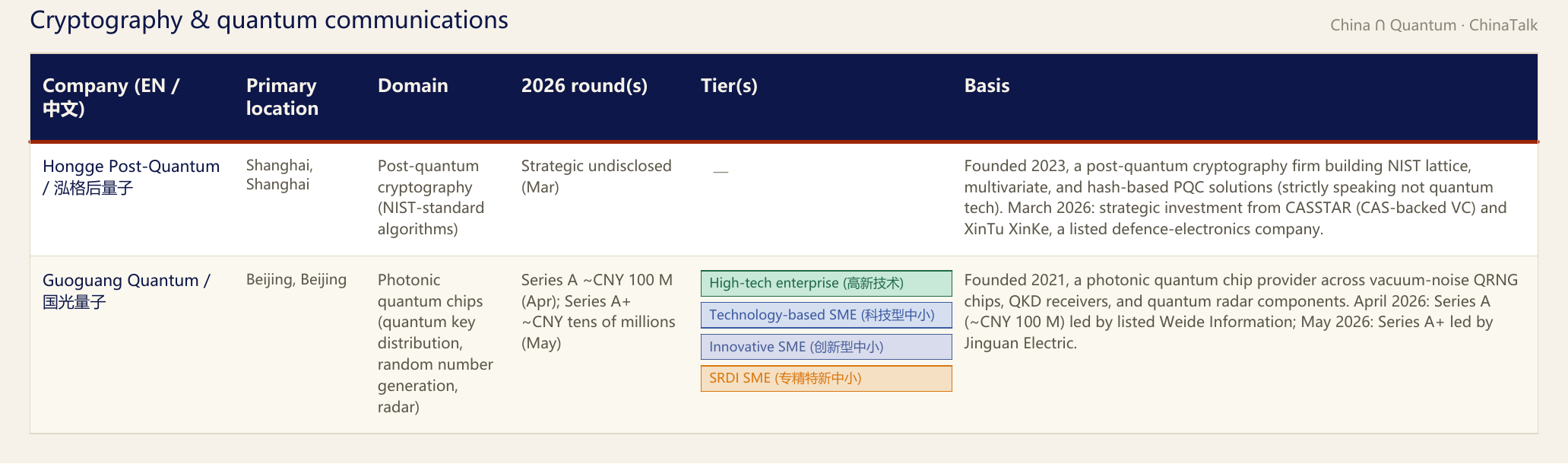 Cryptography & quantum communications

China ∩ Quantum · ChinaTalk

| Company (EN / 中文) | Primary location | Domain | 2026 round(s) | Tier(s) | Basis |
|---|---|---|---|---|---|
| Hongge Post-Quantum / 泓格后量子 | Shanghai, Shanghai | Post-quantum cryptography (NIST-standard algorithms) | Strategic undisclosed (Mar) | — | Founded 2023, a post-quantum cryptography firm building NIST lattice, multivariate, and hash-based PQC solutions (strictly speaking not quantum tech). March 2026: strategic investment from CASSTAR (CAS-backed VC) and XinTu XinKe, a listed defence-electronics company. |
| Guoguang Quantum / 国光量子 | Beijing, Beijing | Photonic quantum chips (quantum key distribution, random number generation, radar) | Series A ~CNY 100 M (Apr); Series A+ ~CNY tens of millions (May) | High-tech enterprise (高新技术) Technology-based SME (科技型中小) Innovative SME (创新型中小) SRDI SME (专精特新中小) | Founded 2021, a photonic quantum chip provider across vacuum-noise QRNG chips, QKD receivers, and quantum radar components. April 2026: Series A (~CNY 100 M) led by listed Weide Information; May 2026: Series A+ led by Jinguan Electric. |